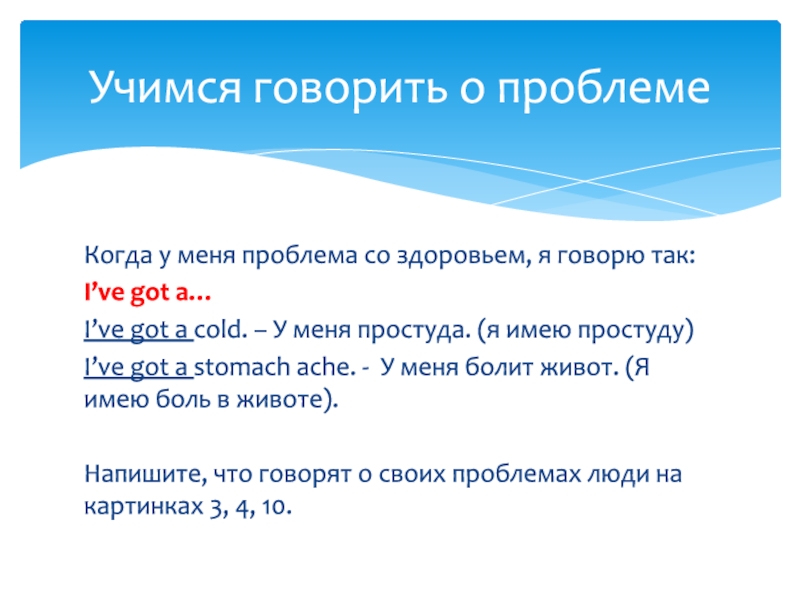 Учимся говорить о проблеме

Когда у меня проблема со здоровьем, я говорю так:
I've got a…
I've got a cold. – У меня простуда. (я имею простуду)
I've got a stomach ache. - У меня болит живот. (Я имею боль в животе).

Напишите, что говорят о своих проблемах люди на картинках 3, 4, 10.